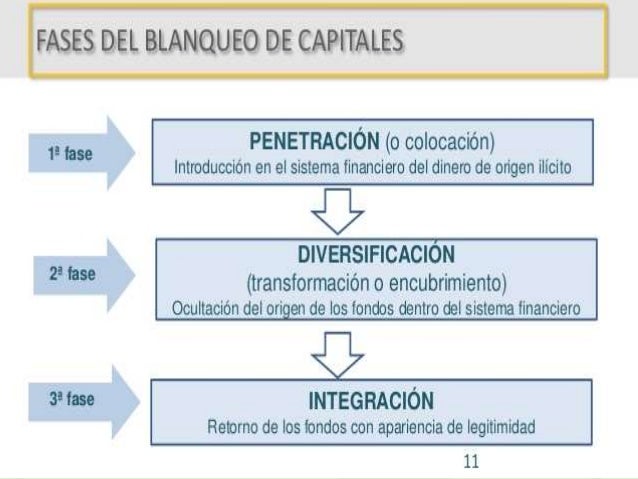 FASES DEL BLANQUEO DE CAPITALES

1ª fase

PENETRACIÓN (o colocación)
Introducción en el sistema financiero del dinero de origen ilícito

2ª fase

DIVERSIFICACIÓN
(transformación o encubrimiento)
Ocultación del origen de los fondos dentro del sistema financiero

3ª fase

INTEGRACIÓN
Retorno de los fondos con apariencia de legitimidad

11